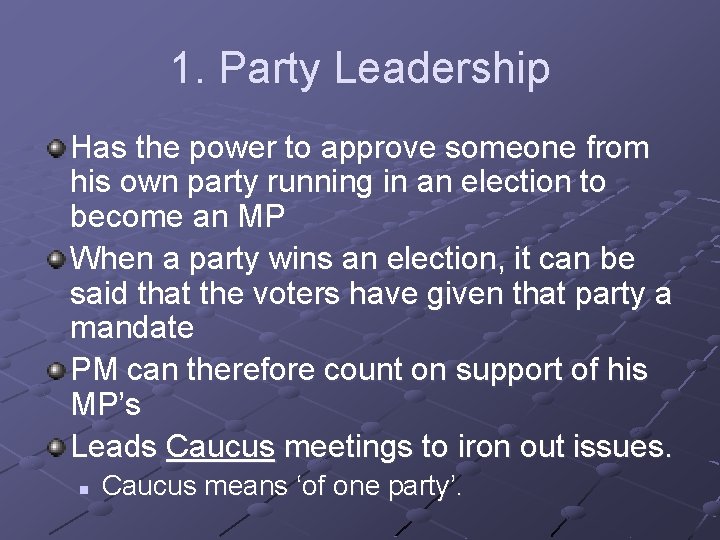 1. Party Leadership

Has the power to approve someone from his own party running in an election to become an MP

When a party wins an election, it can be said that the voters have given that party a mandate

PM can therefore count on support of his MP’s

Leads Caucus meetings to iron out issues.

Caucus means ‘of one party’.